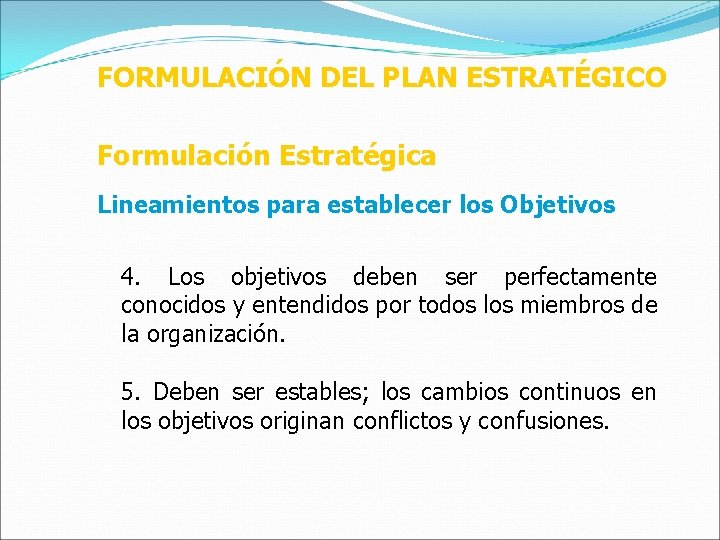 FORMULACIÓN DEL PLAN ESTRATÉGICO

Formulación Estratégica

Lineamientos para establecer los Objetivos

4. Los objetivos deben ser perfectamente conocidos y entendidos por todos los miembros de la organización.

5. Deben ser estables; los cambios continuos en los objetivos originan conflictos y confusiones.